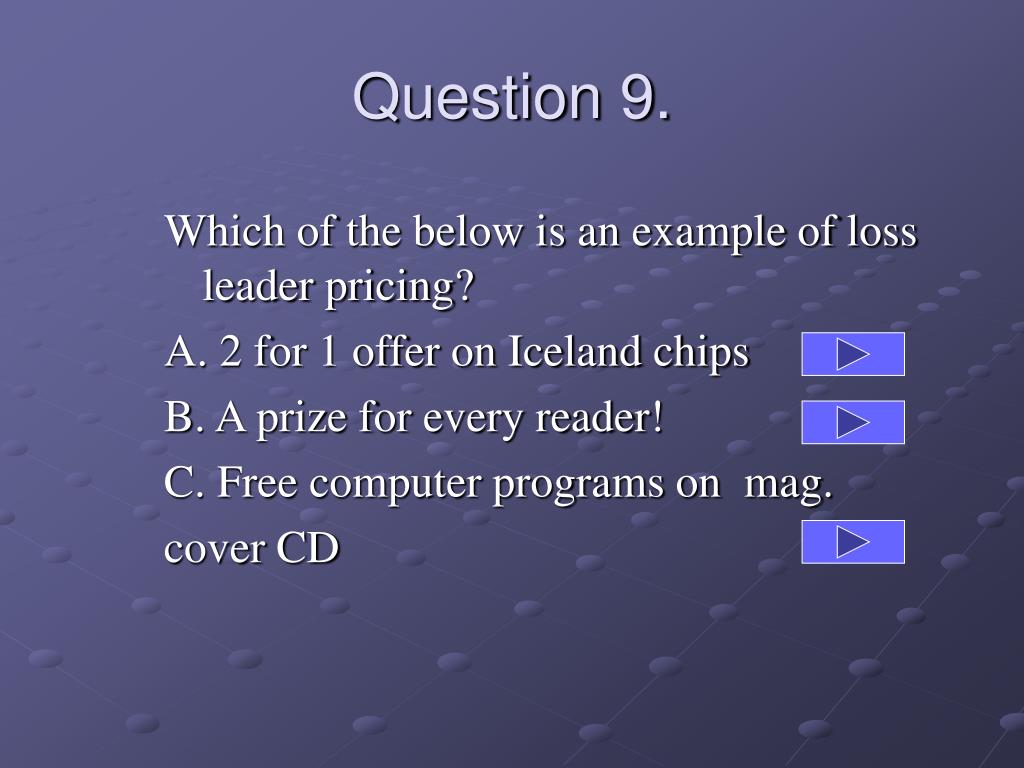 Question 9.

Which of the below is an example of loss leader pricing?

A. 2 for 1 offer on Iceland chips

B. A prize for every reader!

C. Free computer programs on mag.
cover CD